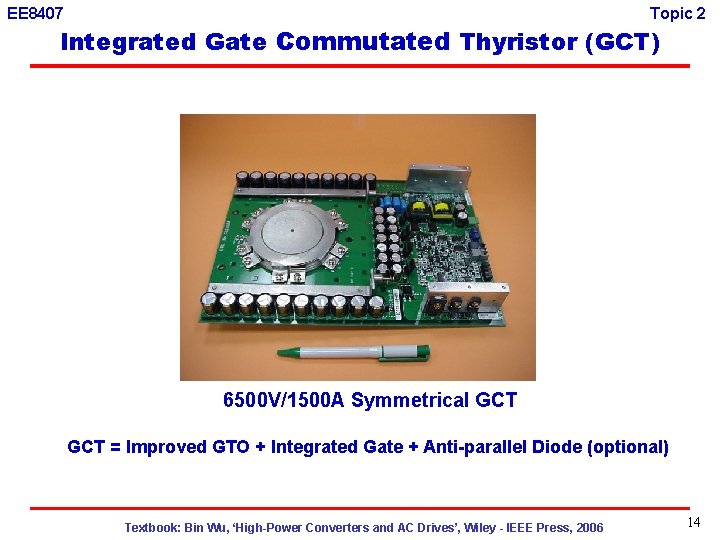 EE8407

Topic 2

Integrated Gate Commutated Thyristor (GCT)

6500V/1500A Symmetrical GCT

GCT = Improved GTO + Integrated Gate + Anti-parallel Diode (optional)

Textbook: Bin Wu, 'High-Power Converters and AC Drives', Wiley - IEEE Press, 2006

14